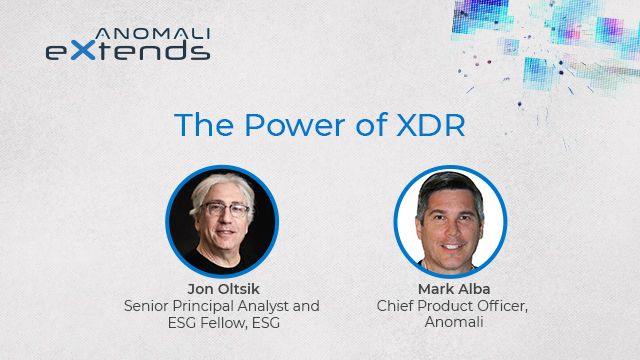 ANOMALI
eXtends

The Power of XDR

Jon Oltsik
Senior Principal Analyst and ESG Fellow, ESG

Mark Alba
Chief Product Officer, Anomali